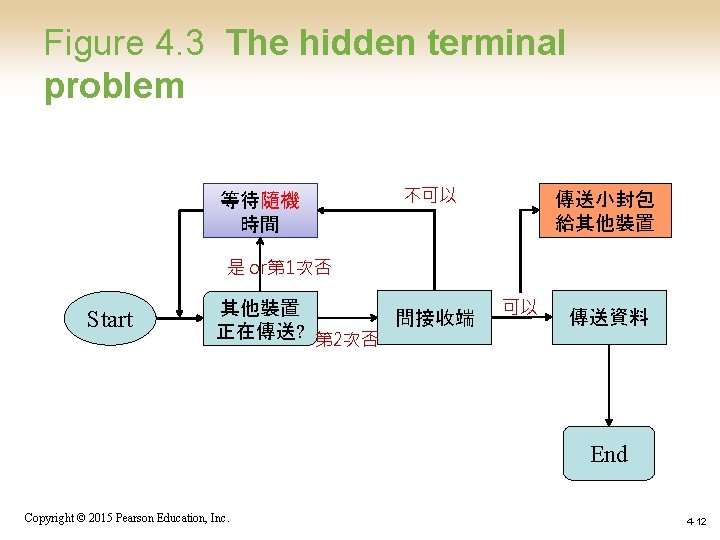 Figure 4.3 The hidden terminal problem

等待隨機時間

不可以

傳送小封包給其他裝置

是 or第1次否

Start

其他裝置正在傳送?

第2次否

問接收端

可以

傳送資料

End

Copyright © 2015 Pearson Education, Inc.

4-12